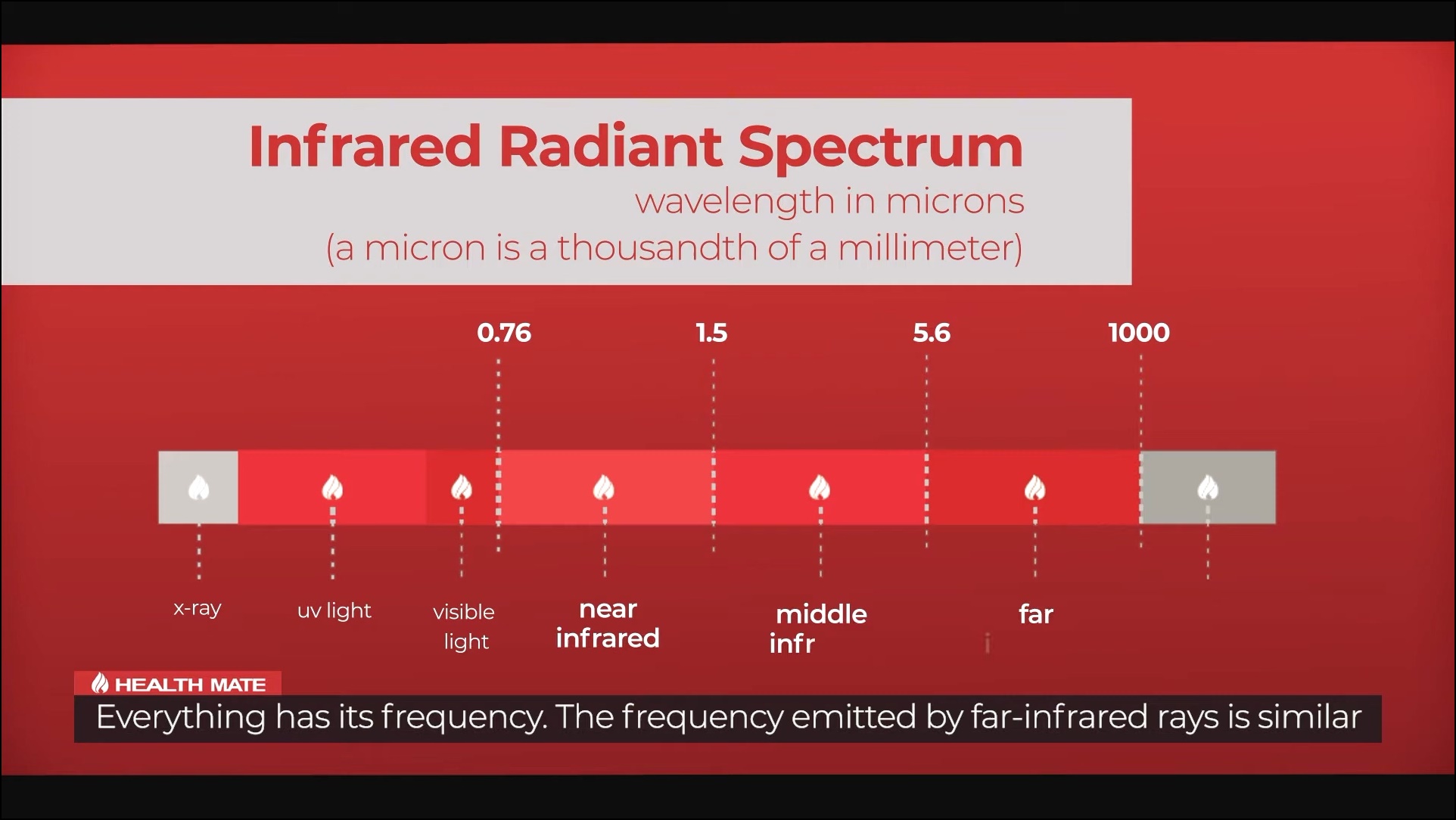 Infrared Radiant Spectrum
wavelength in microns
(a micron is a thousandth of a millimeter)

0.76 1.5 5.6 1000

x-ray uv light visible light near infrared middle infr far

HEALTH MATE
Everything has its frequency. The frequency emitted by far-infrared rays is similar